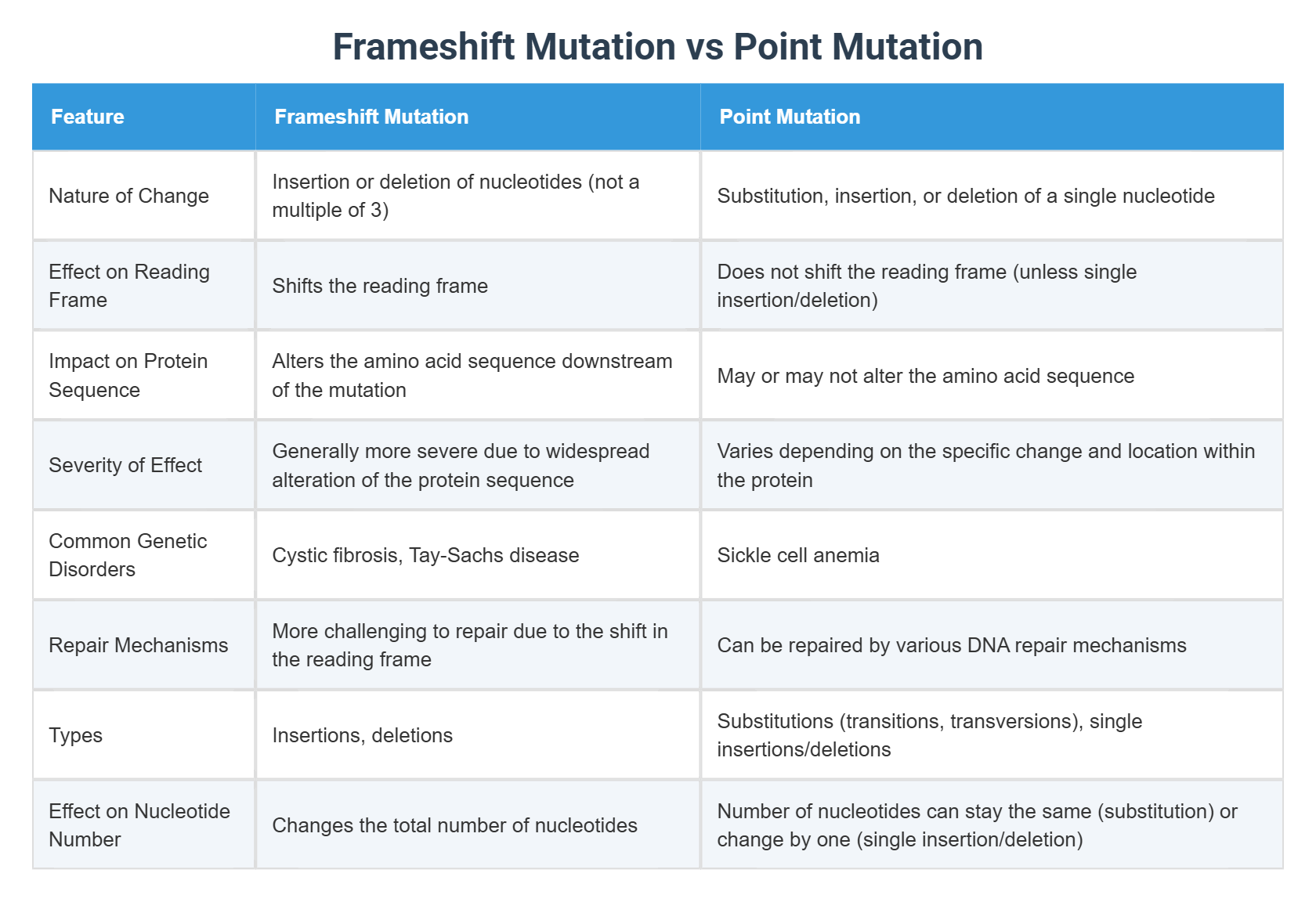 Frameshift Mutation vs Point Mutation

| Feature | Frameshift Mutation | Point Mutation |
|---|---|---|
| Nature of Change | Insertion or deletion of nucleotides (not a multiple of 3) | Substitution, insertion, or deletion of a single nucleotide |
| Effect on Reading Frame | Shifts the reading frame | Does not shift the reading frame (unless single insertion/deletion) |
| Impact on Protein Sequence | Alters the amino acid sequence downstream of the mutation | May or may not alter the amino acid sequence |
| Severity of Effect | Generally more severe due to widespread alteration of the protein sequence | Varies depending on the specific change and location within the protein |
| Common Genetic Disorders | Cystic fibrosis, Tay-Sachs disease | Sickle cell anemia |
| Repair Mechanisms | More challenging to repair due to the shift in the reading frame | Can be repaired by various DNA repair mechanisms |
| Types | Insertions, deletions | Substitutions (transitions, transversions), single insertions/deletions |
| Effect on Nucleotide Number | Changes the total number of nucleotides | Number of nucleotides can stay the same (substitution) or change by one (single insertion/deletion) |